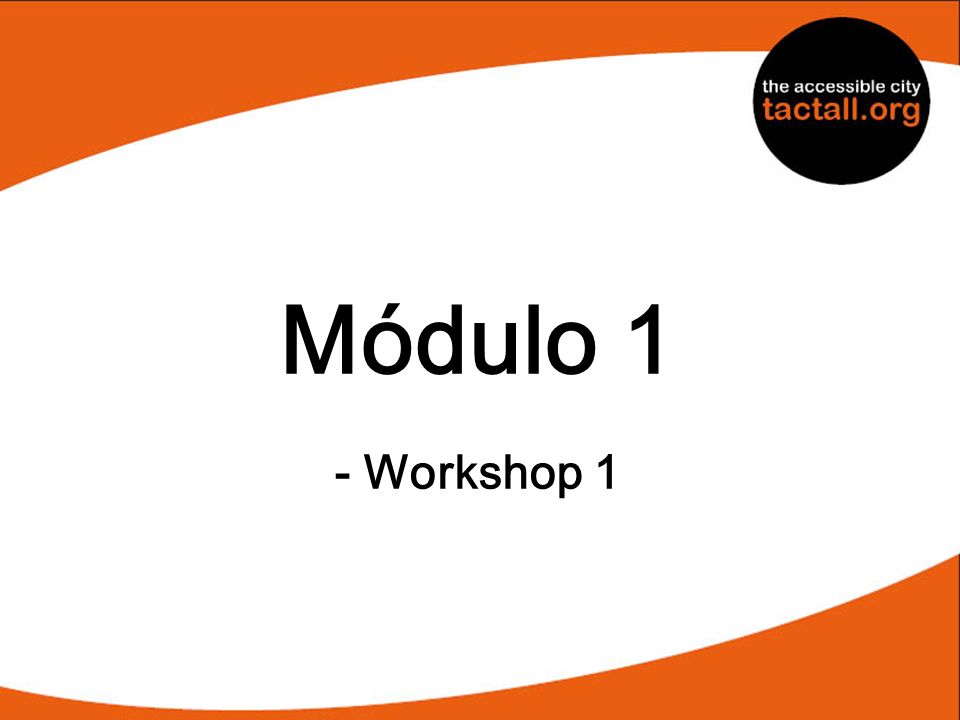 the accessible city
tactall.org

Módulo 1

- Workshop 1